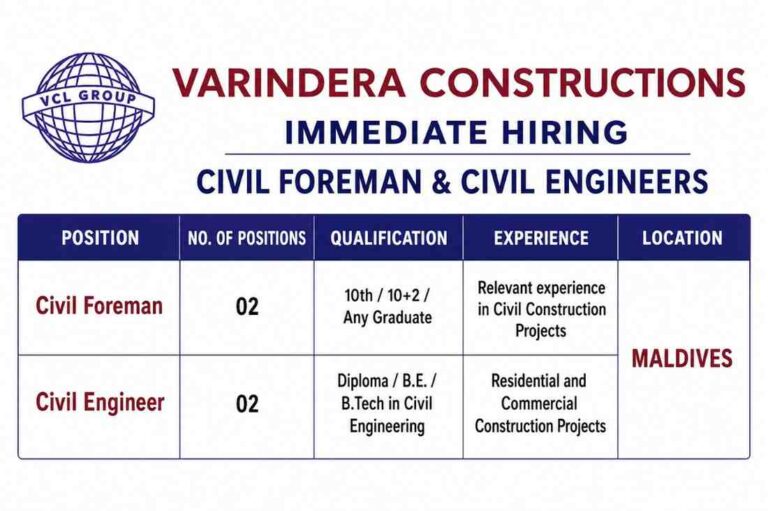 VCL GROUP

VARINDERA CONSTRUCTIONS

IMMEDIATE HIRING

CIVIL FOREMAN & CIVIL ENGINEERS

| POSITION | NO. OF POSITIONS | QUALIFICATION | EXPERIENCE | LOCATION |
|---|---|---|---|---|
| Civil Foreman | 02 | 10th / 10+2 / Any Graduate | Relevant experience in Civil Construction Projects | MALDIVES |
| Civil Engineer | 02 | Diploma / B.E. / B.Tech in Civil Engineering | Residential and Commercial Construction Projects | |